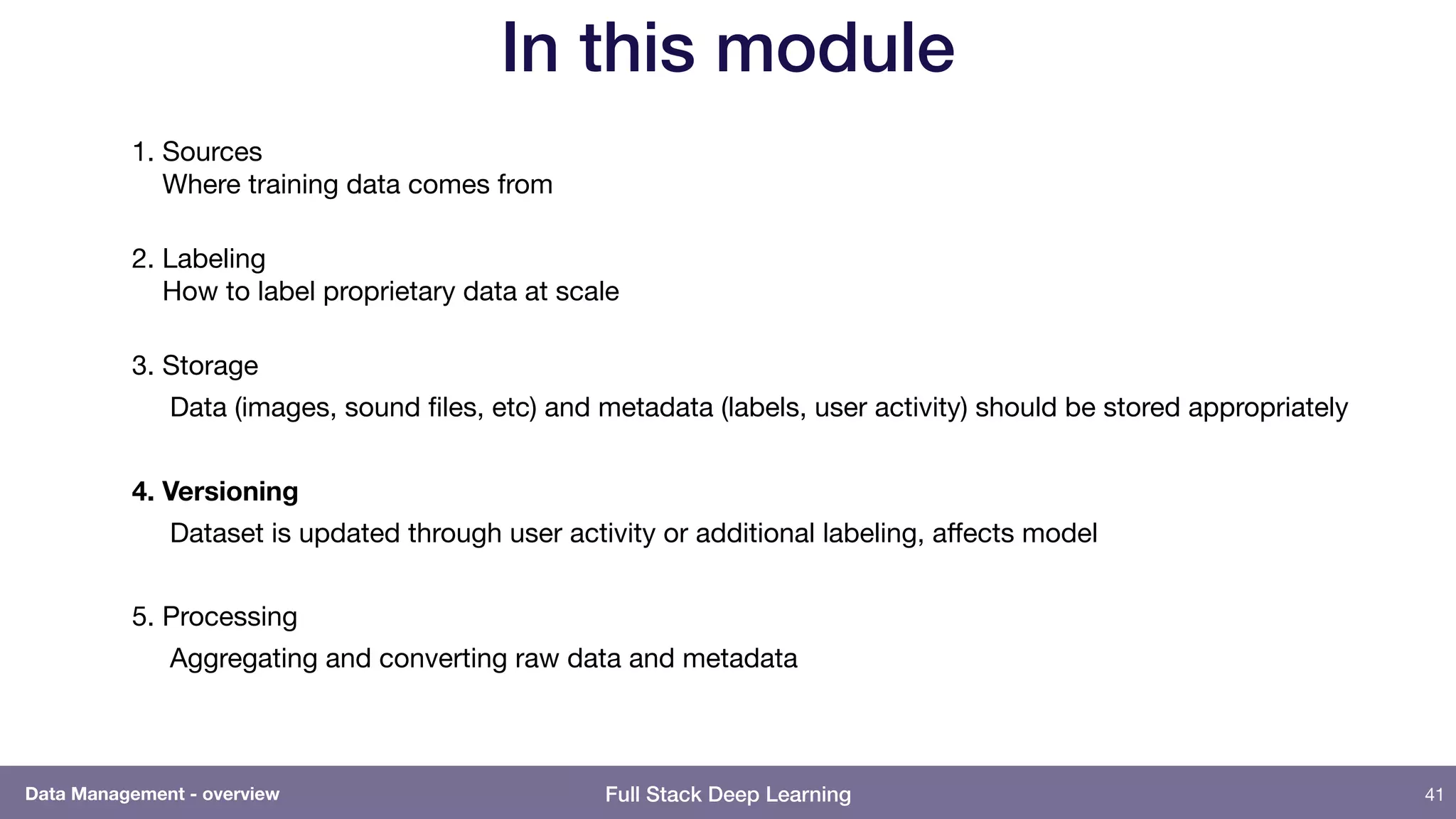 In this module

1. Sources
Where training data comes from

2. Labeling
How to label proprietary data at scale

3. Storage
Data (images, sound files, etc) and metadata (labels, user activity) should be stored appropriately

4. Versioning
Dataset is updated through user activity or additional labeling, affects model

5. Processing
Aggregating and converting raw data and metadata

Data Management - overview

Full Stack Deep Learning

41